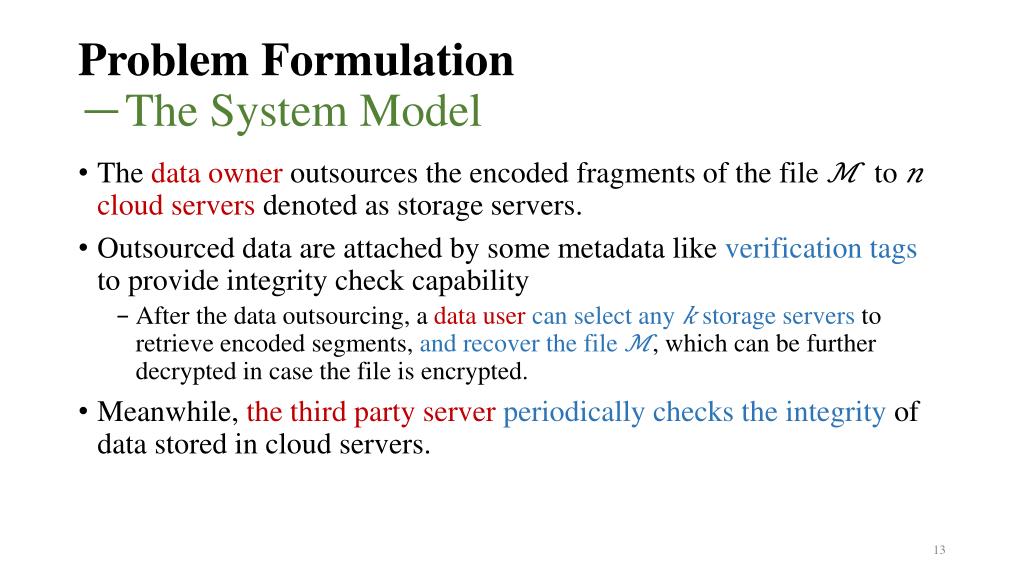 Problem Formulation
—The System Model

• The data owner outsources the encoded fragments of the file $\mathcal{M}$ to $n$ cloud servers denoted as storage servers.

• Outsourced data are attached by some metadata like verification tags to provide integrity check capability

– After the data outsourcing, a data user can select any $k$ storage servers to retrieve encoded segments, and recover the file $\mathcal{M}$, which can be further decrypted in case the file is encrypted.

• Meanwhile, the third party server periodically checks the integrity of data stored in cloud servers.

13